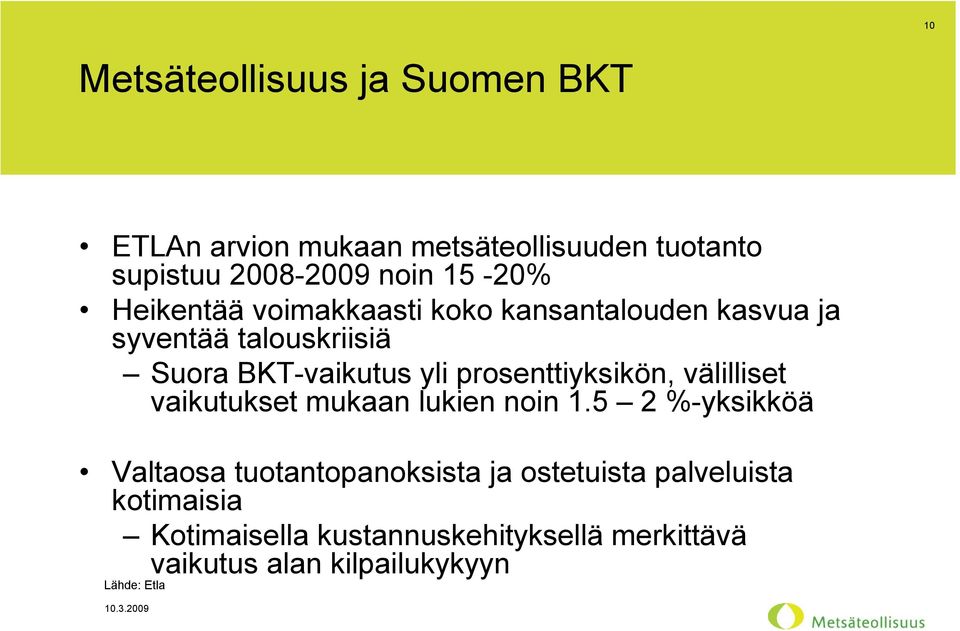 10

Metsäteollisuus ja Suomen BKT

• ETLAn arvion mukaan metsäteollisuuden tuotanto supistuu 2008-2009 noin 15 -20%
• Heikentää voimakkaasti koko kansantalouden kasvua ja syventää talouskriisiä
– Suora BKT-vaikutus yli prosenttiyksikön, välilliset vaikutukset mukaan lukien noin 1.5 – 2 %-yksikköä

• Valtaosa tuotantopanoksista ja ostetuista palveluista kotimaisia
– Kotimaisella kustannuskehityksellä merkittävä vaikutus alan kilpailukykyyn

Lähde: Etla

10.3.2009

Metsäteollisuus